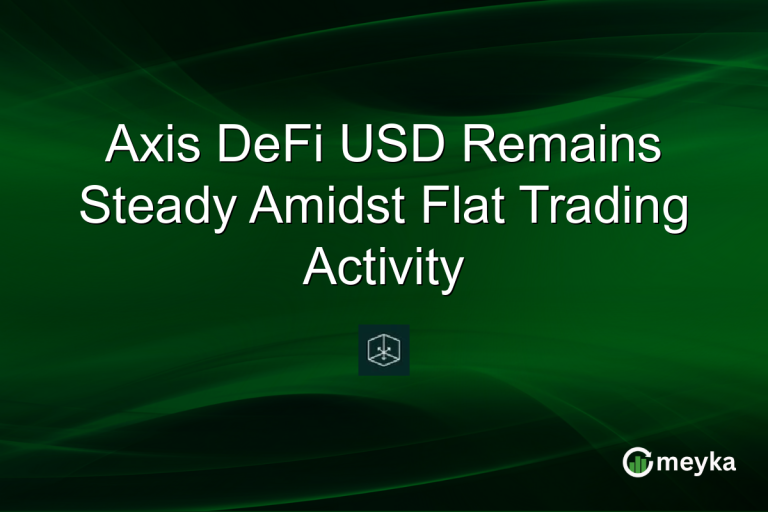 Axis DeFi USD Remains Steady Amidst Flat Trading Activity

meyka